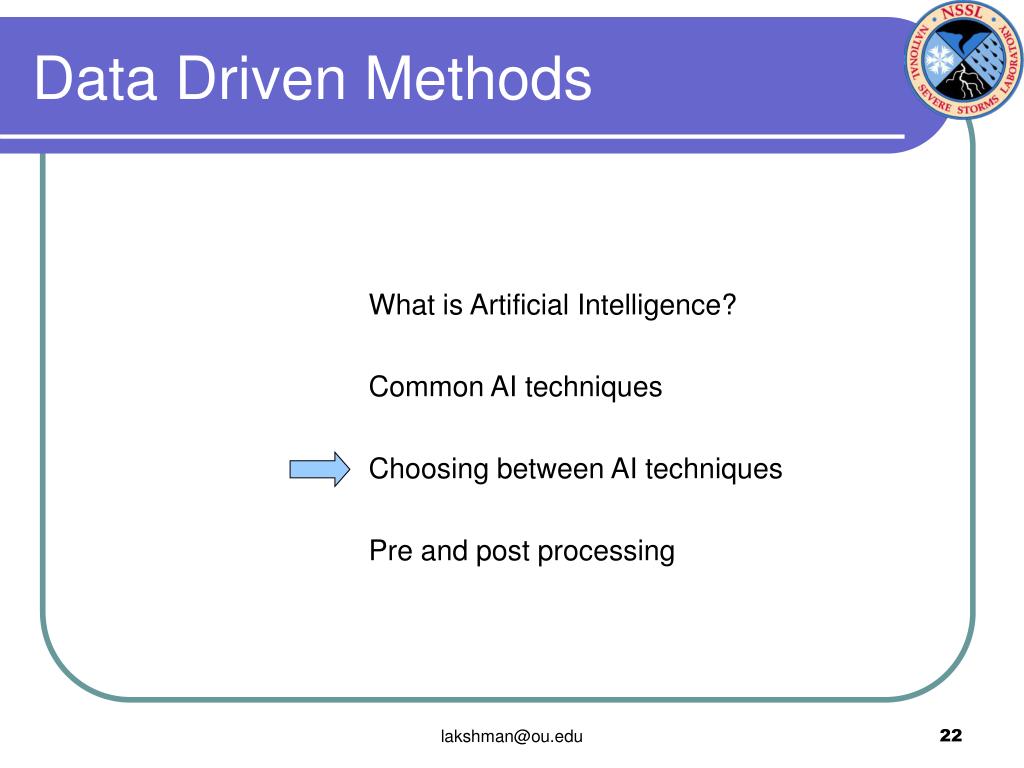 Data Driven Methods

NSSL
NATIONAL SEVERE STORMS LABORATORY

What is Artificial Intelligence?

Common AI techniques

Choosing between AI techniques

Pre and post processing

lakshman@ou.edu

22